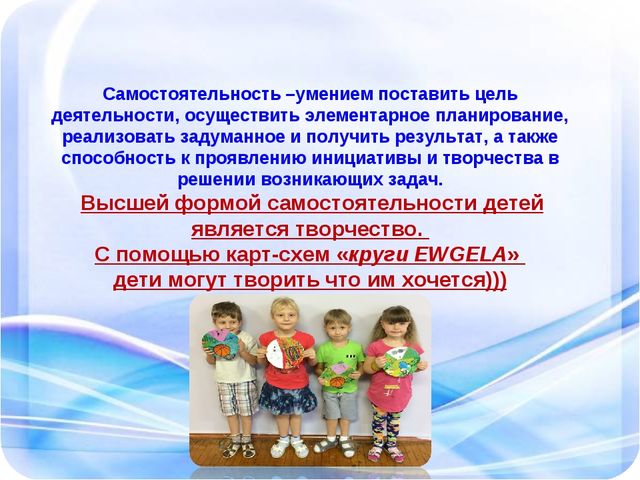 Самостоятельность –умением поставить цель деятельности, осуществить элементарное планирование, реализовать задуманное и получить результат, а также способность к проявлению инициативы и творчества в решении возникающих задач.

Высшей формой самостоятельности детей является творчество.
С помощью карт-схем «круги EWGELA»
дети могут творить что им хочется)))